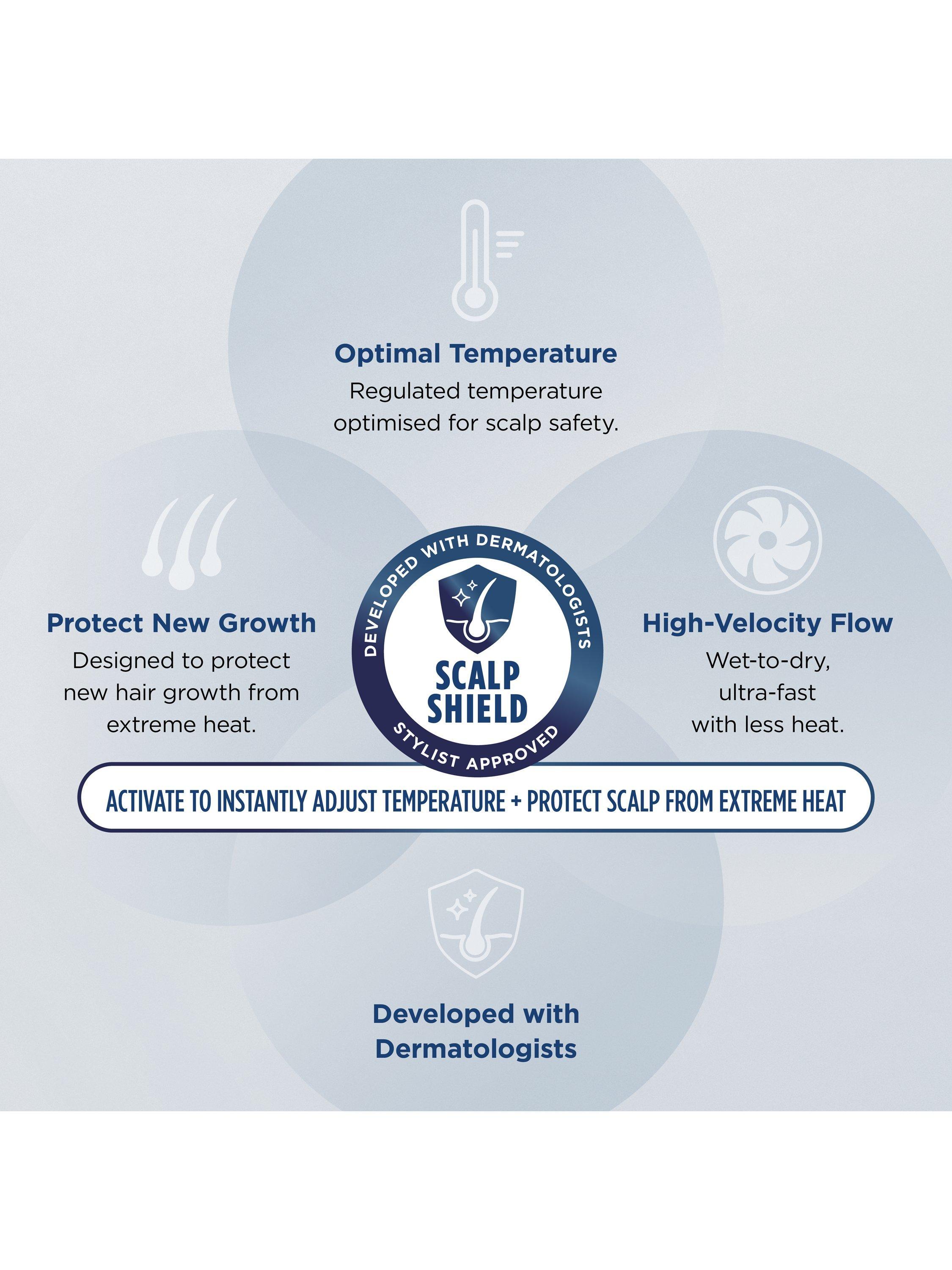 Optimal Temperature
Regulated temperature optimised for scalp safety.

Protect New Growth
Designed to protect new hair growth from extreme heat.

DEVELOPED WITH DERMATOLOGISTS
SCALP SHIELD
STYLIST APPROVED

High-Velocity Flow
Wet-to-dry, ultra-fast with less heat.

ACTIVATE TO INSTANTLY ADJUST TEMPERATURE + PROTECT SCALP FROM EXTREME HEAT

Developed with Dermatologists